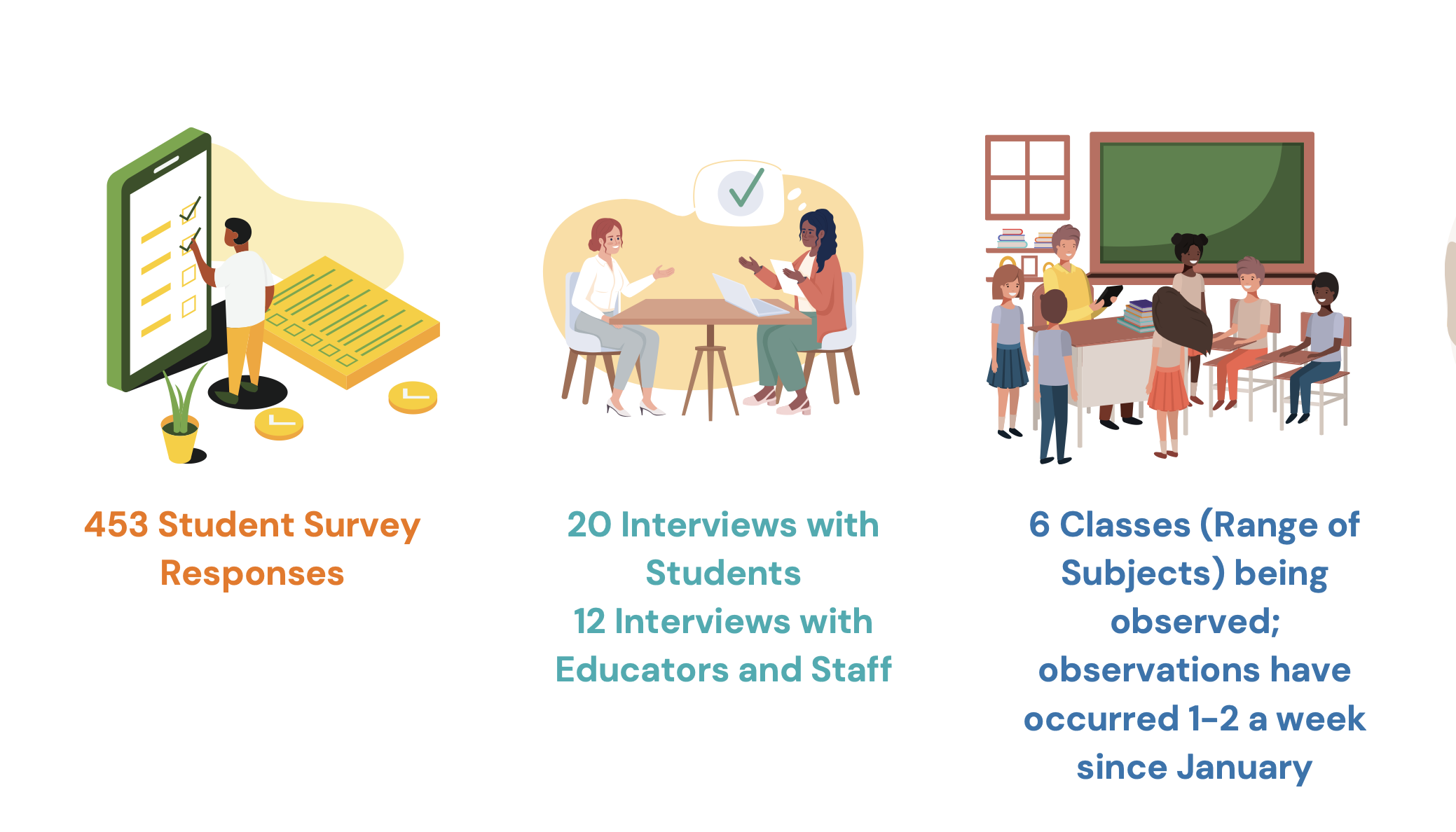 453 Student Survey Responses

20 Interviews with Students
12 Interviews with Educators and Staff

6 Classes (Range of Subjects) being observed; observations have occurred 1-2 a week since January